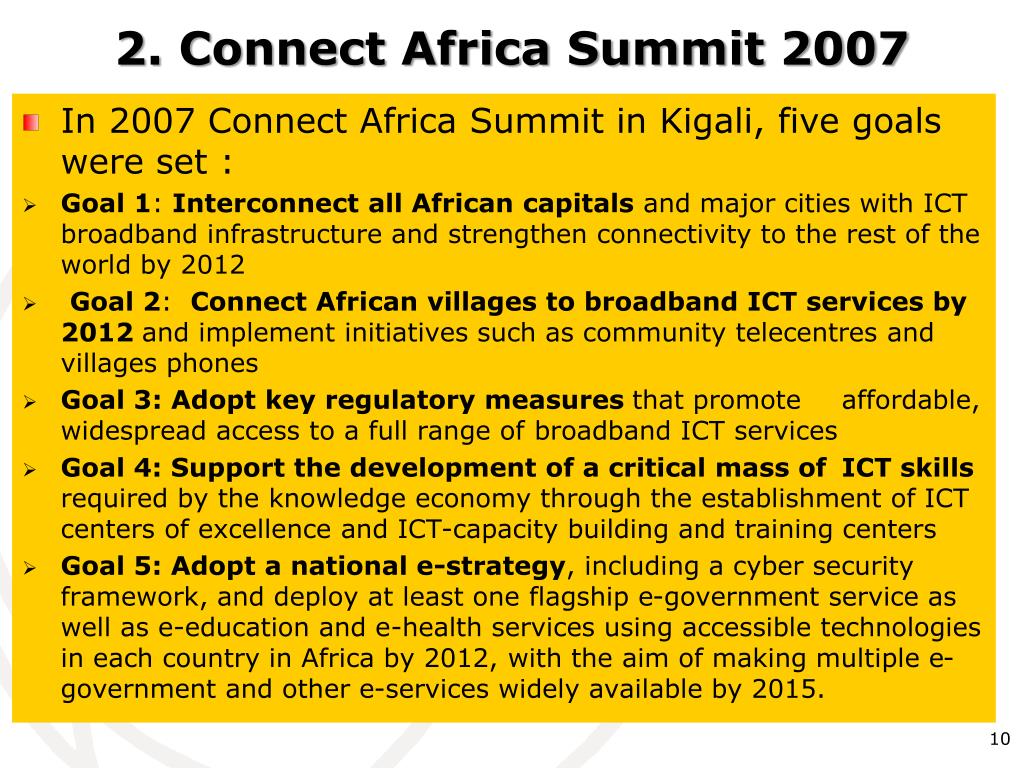 2. Connect Africa Summit 2007

In 2007 Connect Africa Summit in Kigali, five goals were set :

Goal 1: Interconnect all African capitals and major cities with ICT broadband infrastructure and strengthen connectivity to the rest of the world by 2012

Goal 2: Connect African villages to broadband ICT services by 2012 and implement initiatives such as community telecentres and villages phones

Goal 3: Adopt key regulatory measures that promote affordable, widespread access to a full range of broadband ICT services

Goal 4: Support the development of a critical mass of ICT skills required by the knowledge economy through the establishment of ICT centers of excellence and ICT-capacity building and training centers

Goal 5: Adopt a national e-strategy, including a cyber security framework, and deploy at least one flagship e-government service as well as e-education and e-health services using accessible technologies in each country in Africa by 2012, with the aim of making multiple e-government and other e-services widely available by 2015.

10